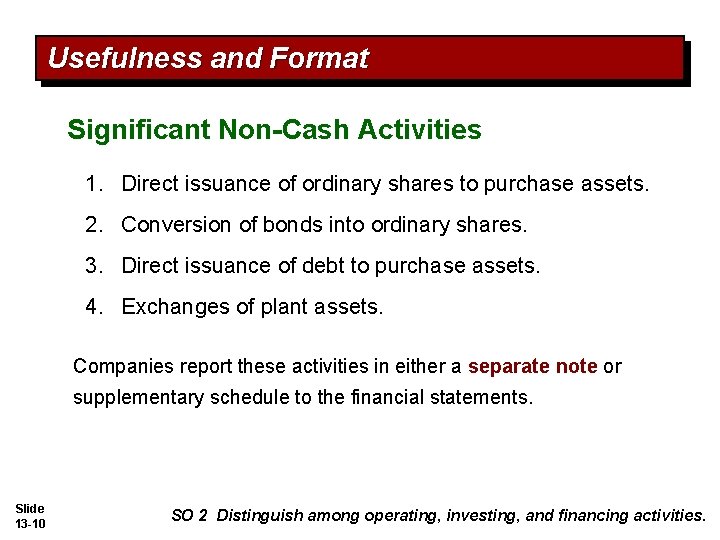 Usefulness and Format

Significant Non-Cash Activities

1. Direct issuance of ordinary shares to purchase assets.

2. Conversion of bonds into ordinary shares.

3. Direct issuance of debt to purchase assets.

4. Exchanges of plant assets.

Companies report these activities in either a separate note or supplementary schedule to the financial statements.

Slide 13-10

SO 2 Distinguish among operating, investing, and financing activities.